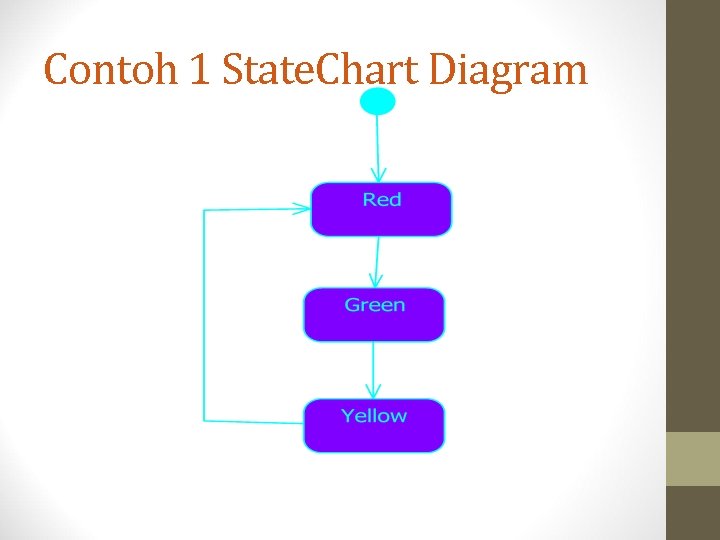 Contoh 1 StateChart Diagram

Red

Green

Yellow